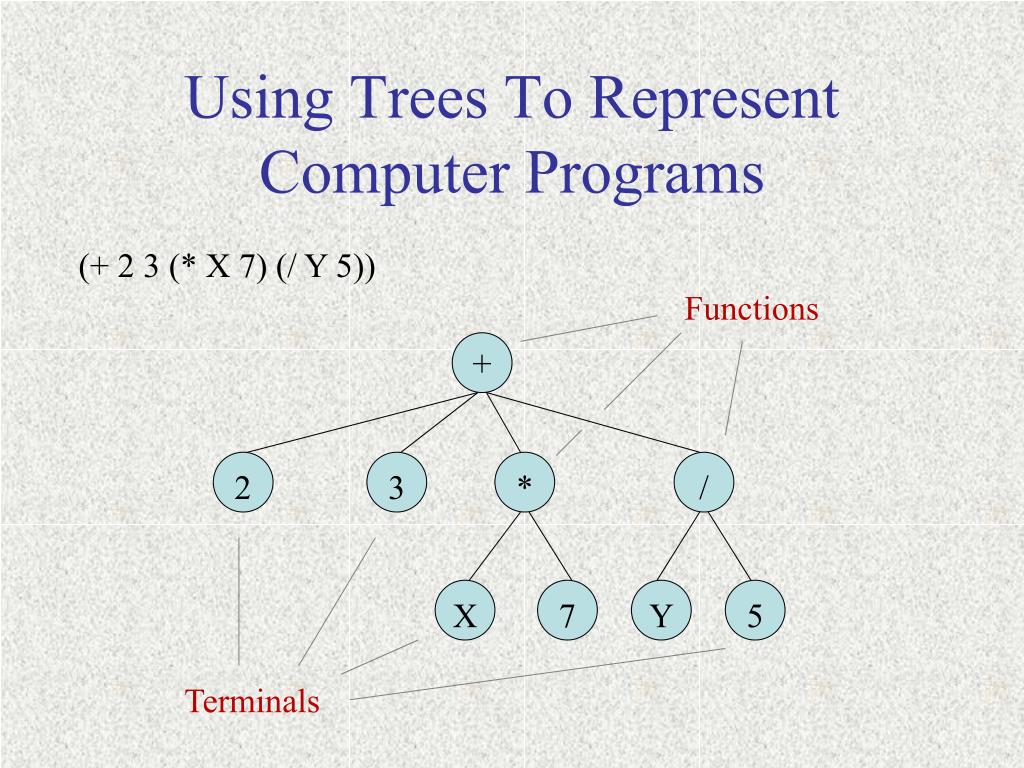 Using Trees To Represent Computer Programs

(+ 2 3 (* X 7) (/ Y 5))

Functions

+

2

3

*

/

X

7

Y

5

Terminals